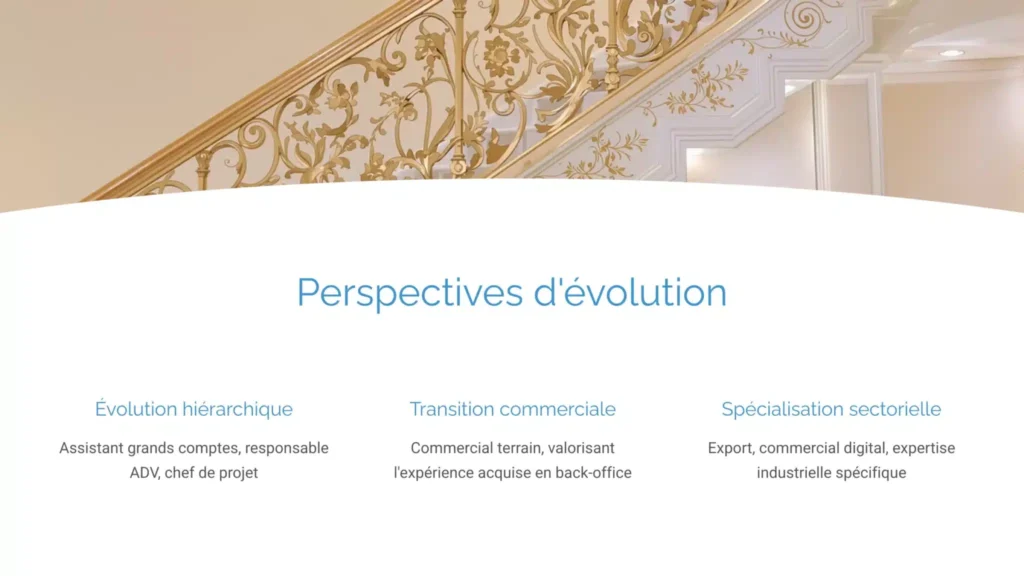 Perspectives d'évolution

Évolution hiérarchique

Assistant grands comptes, responsable ADV, chef de projet

Transition commerciale

Commercial terrain, valorisant l'expérience acquise en back-office

Spécialisation sectorielle

Export, commercial digital, expertise industrielle spécifique